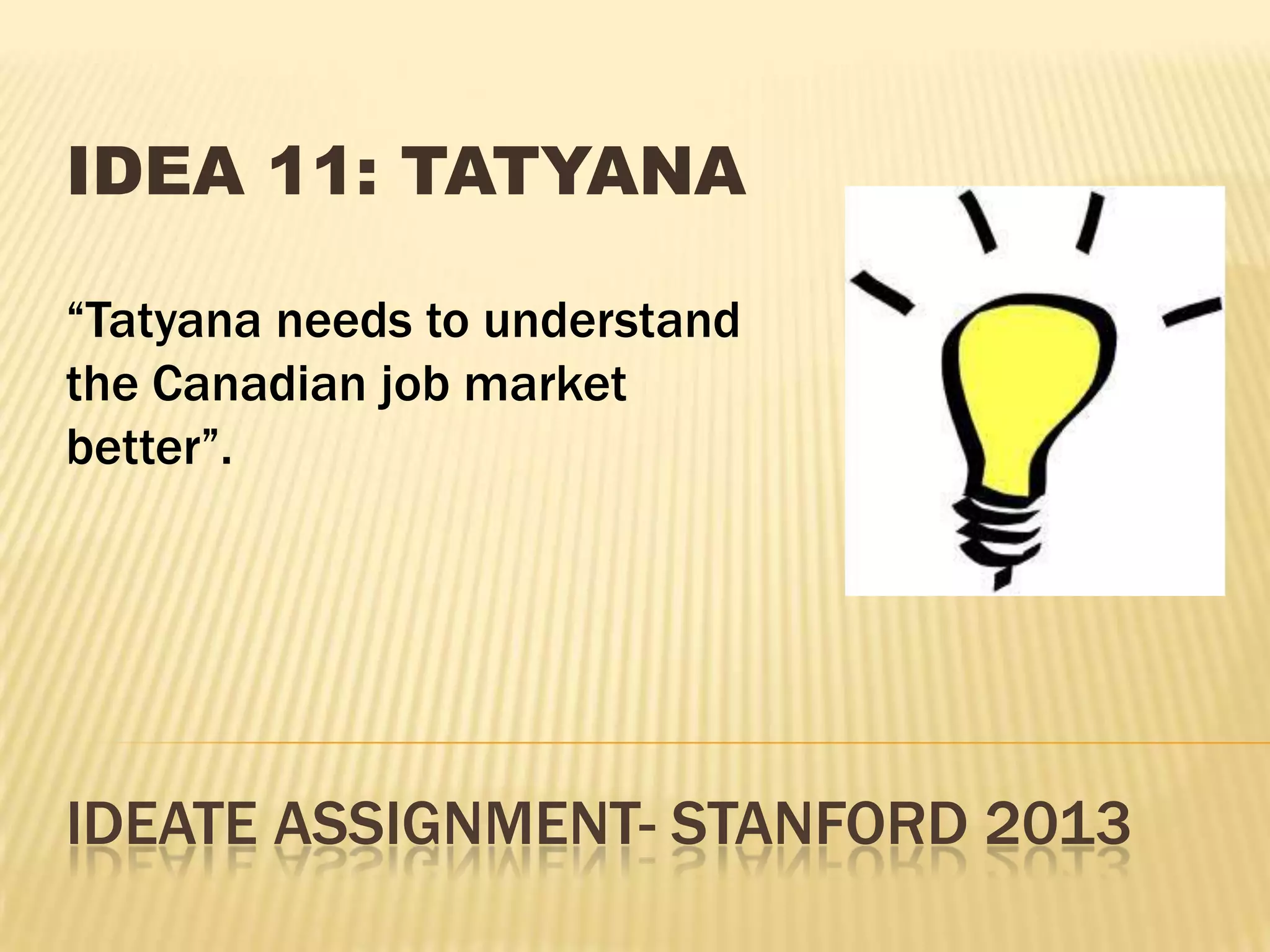 IDEA 11: TATYANA

“Tatyana needs to understand the Canadian job market better”.

IDEATE ASSIGNMENT- STANFORD 2013